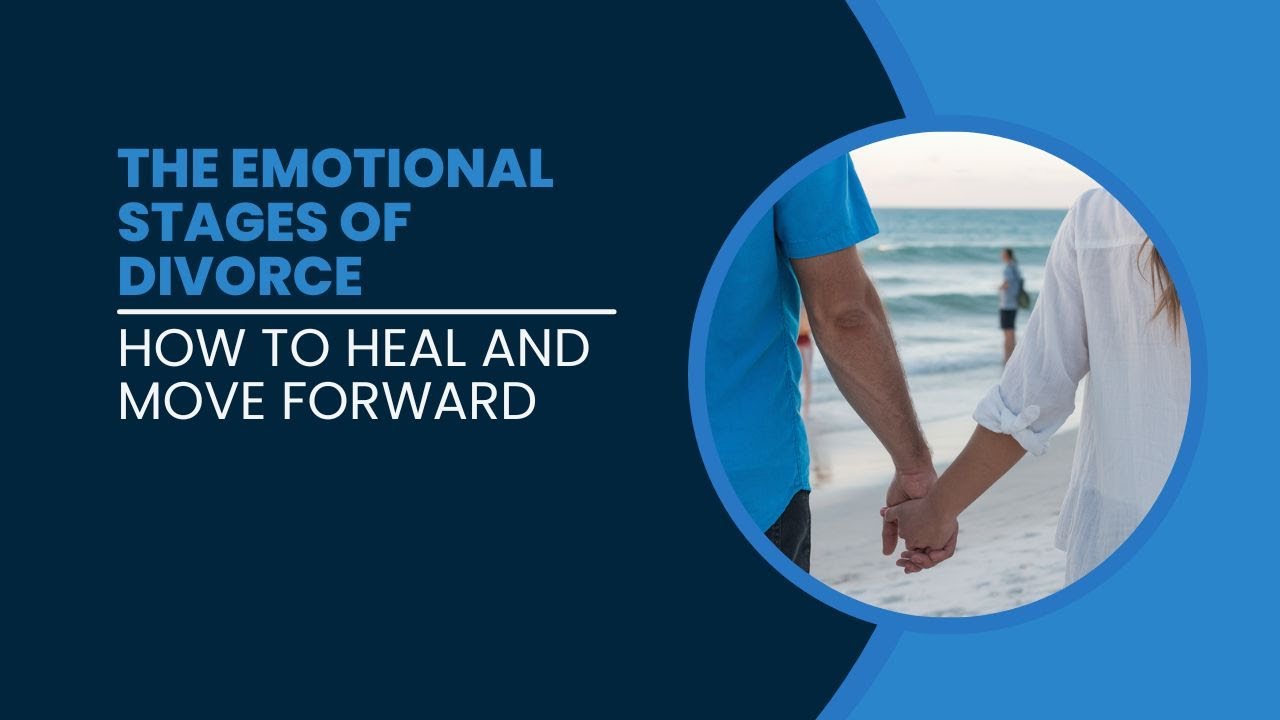 THE EMOTIONAL STAGES OF DIVORCE

HOW TO HEAL AND MOVE FORWARD